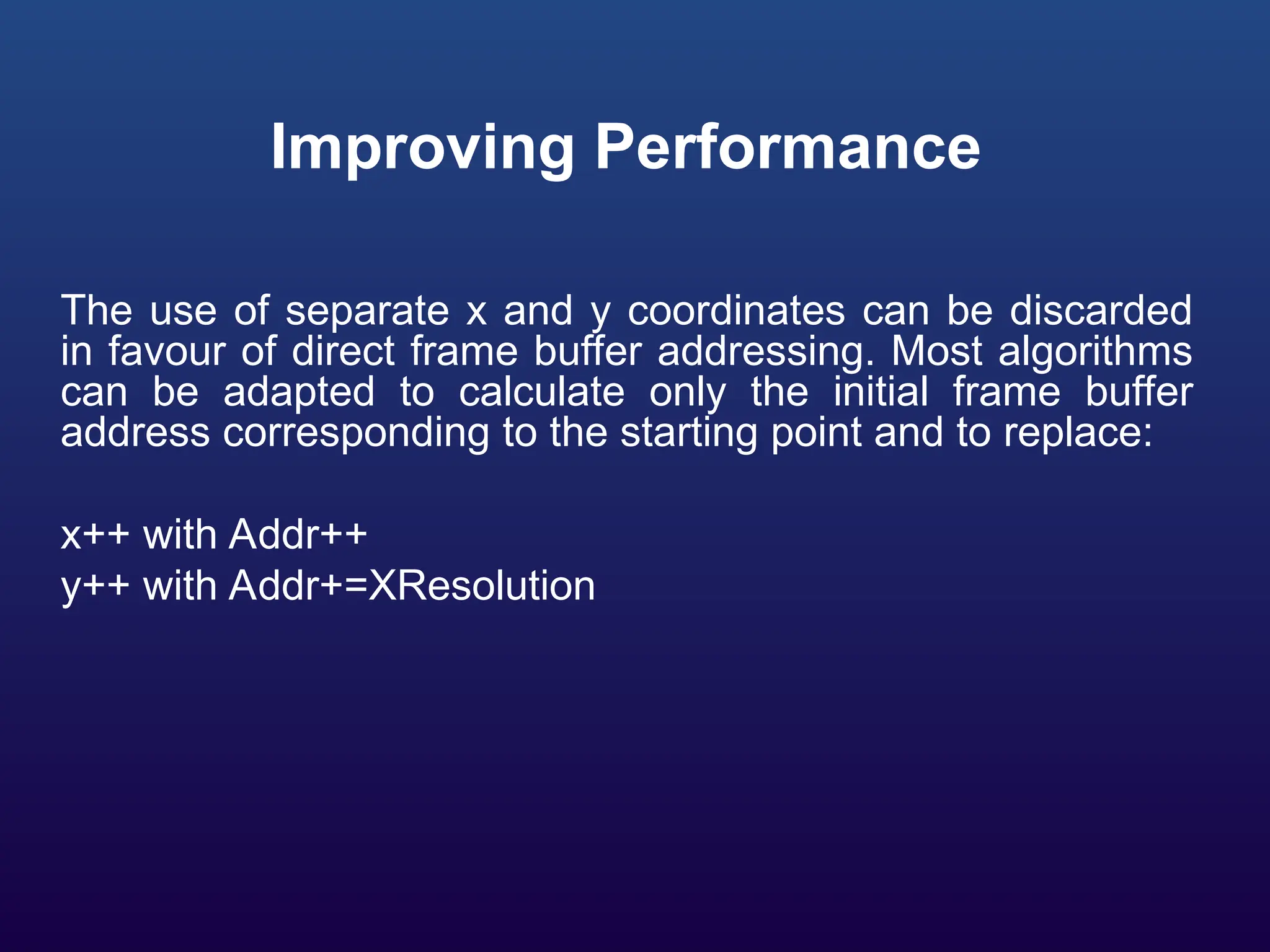 Improving Performance

The use of separate x and y coordinates can be discarded in favour of direct frame buffer addressing. Most algorithms can be adapted to calculate only the initial frame buffer address corresponding to the starting point and to replace:

x++ with Addr++
y++ with Addr+=XResolution